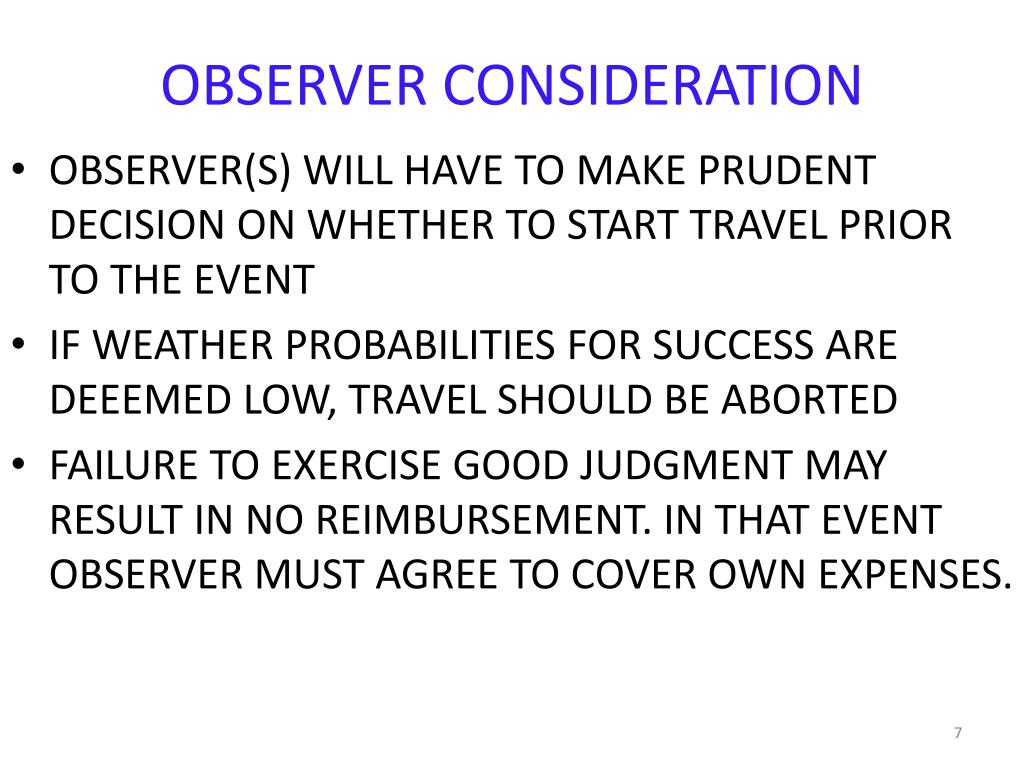 OBSERVER CONSIDERATION

• OBSERVER(S) WILL HAVE TO MAKE PRUDENT DECISION ON WHETHER TO START TRAVEL PRIOR TO THE EVENT

• IF WEATHER PROBABILITIES FOR SUCCESS ARE DEEEMED LOW, TRAVEL SHOULD BE ABORTED

• FAILURE TO EXERCISE GOOD JUDGMENT MAY RESULT IN NO REIMBURSEMENT. IN THAT EVENT OBSERVER MUST AGREE TO COVER OWN EXPENSES.

7